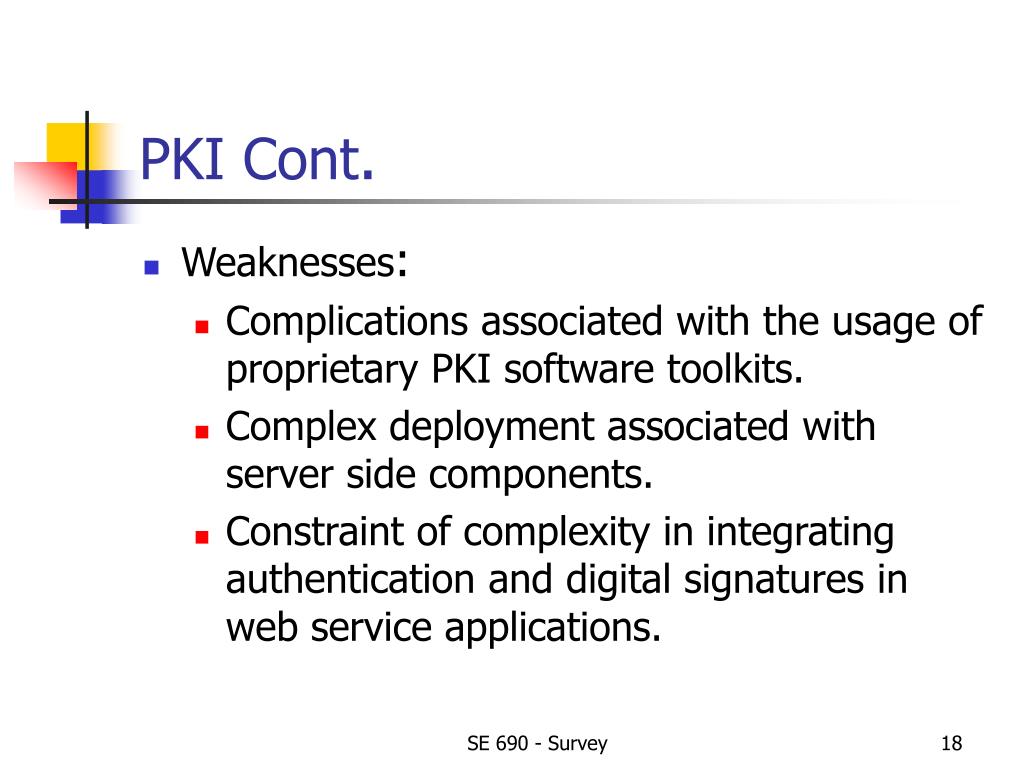 PKI Cont.

- Weaknesses:
  - Complications associated with the usage of proprietary PKI software toolkits.
  - Complex deployment associated with server side components.
  - Constraint of complexity in integrating authentication and digital signatures in web service applications.

SE 690 - Survey

18